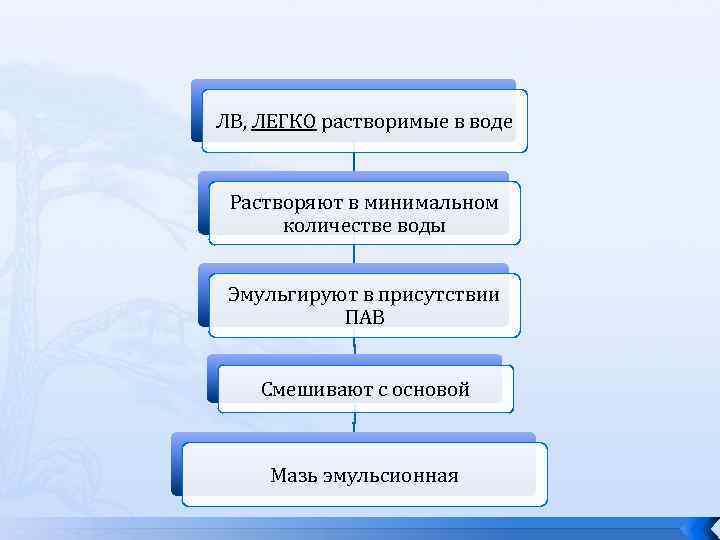 ЛВ, ЛЕГКО растворимые в воде

Растворяют в минимальном количестве воды

Эмульгируют в присутствии ПАВ

Смешивают с основой

Мазь эмульсионная